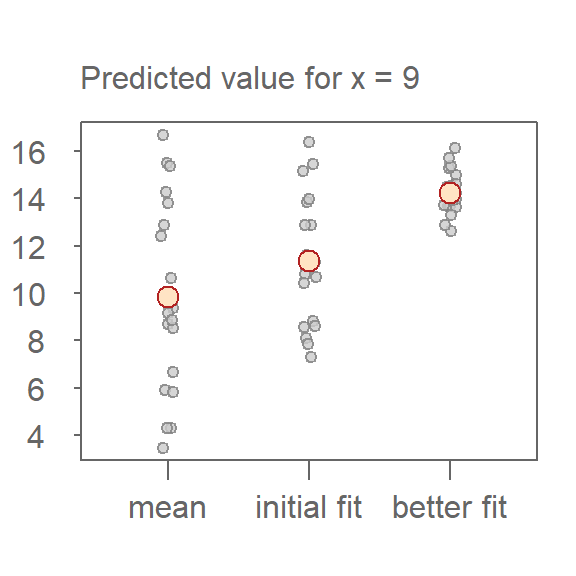 Predicted value for x = 9

16
14
12
10
8
6
4

mean
initial fit
better fit